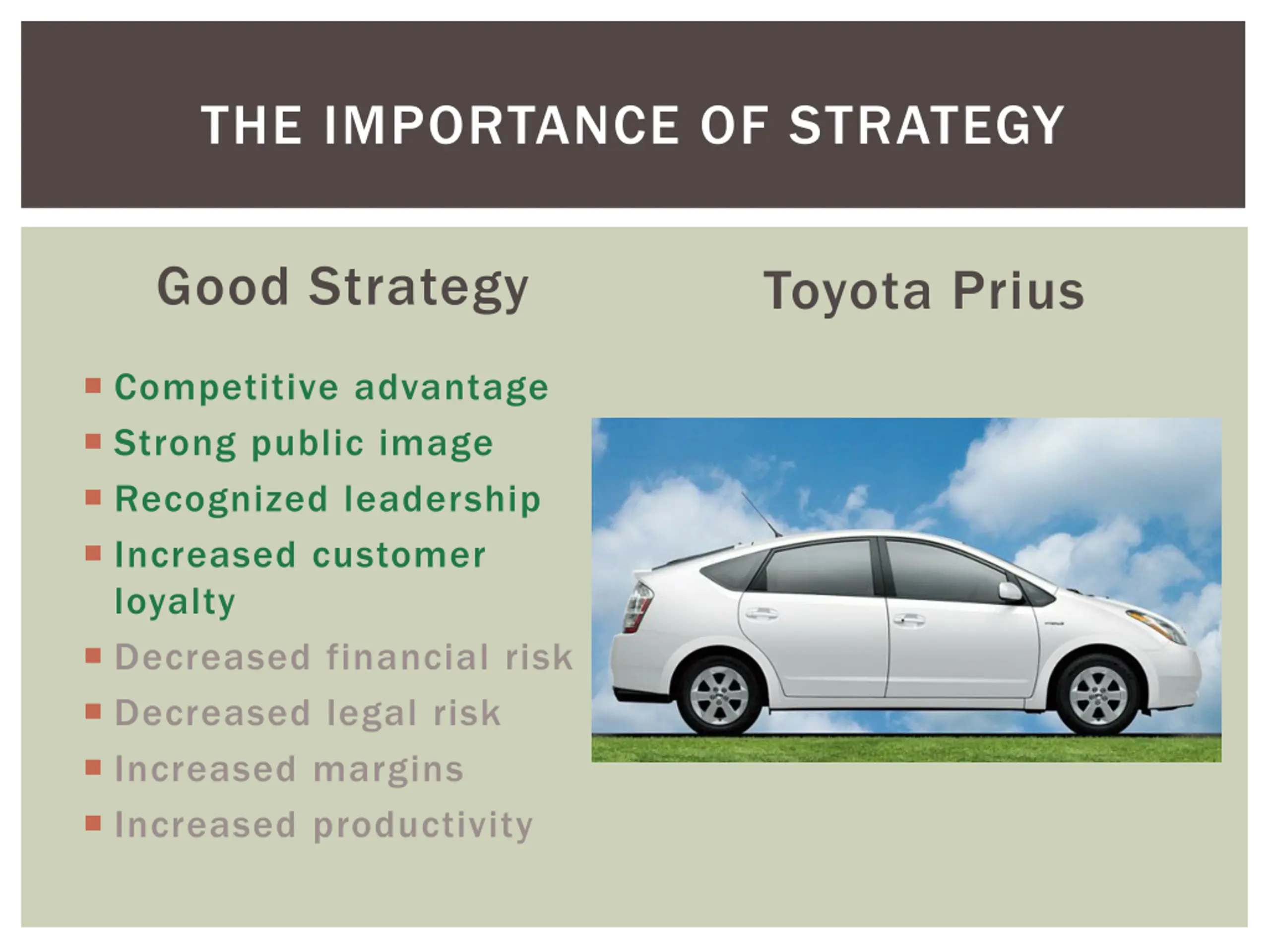 THE IMPORTANCE OF STRATEGY

Good Strategy

- Competitive advantage
- Strong public image
- Recognized leadership
- Increased customer loyalty
- Decreased financial risk
- Decreased legal risk
- Increased margins
- Increased productivity

Toyota Prius